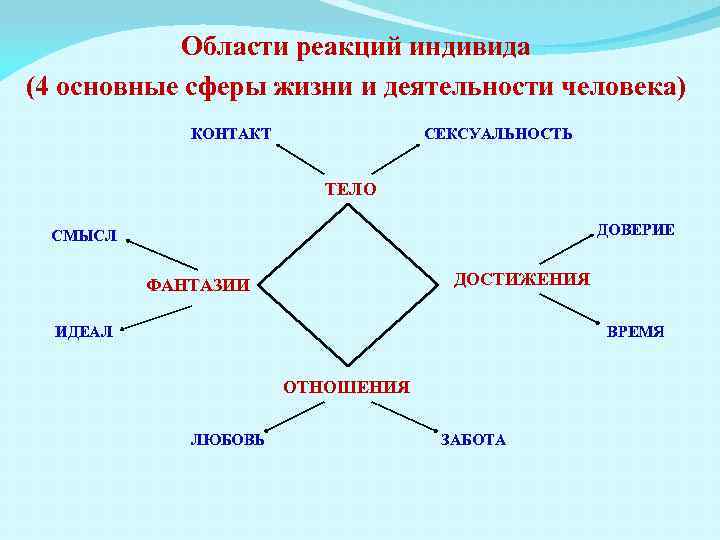 Области реакций индивида
(4 основные сферы жизни и деятельности человека)

КОНТАКТ
СЕКСУАЛЬНОСТЬ
ТЕЛО
СМЫСЛ
ДОВЕРИЕ
ФАНТАЗИИ
ДОСТИЖЕНИЯ
ИДЕАЛ
ВРЕМЯ
ОТНОШЕНИЯ
ЛЮБОВЬ
ЗАБОТА